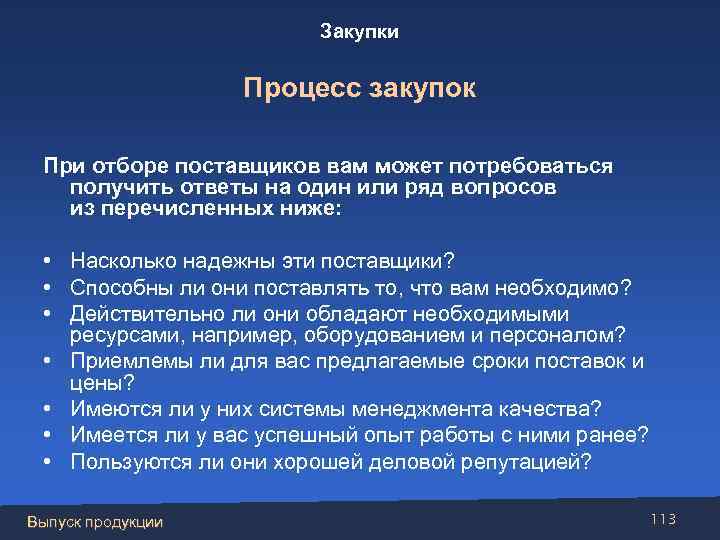 Закупки

Процесс закупок

При отборе поставщиков вам может потребоваться получить ответы на один или ряд вопросов из перечисленных ниже:

• Насколько надежны эти поставщики?
• Способны ли они поставлять то, что вам необходимо?
• Действительно ли они обладают необходимыми ресурсами, например, оборудованием и персоналом?
• Приемлемы ли для вас предлагаемые сроки поставок и цены?
• Имеются ли у них системы менеджмента качества?
• Имеется ли у вас успешный опыт работы с ними ранее?
• Пользуются ли они хорошей деловой репутацией?

Выпуск продукции

113